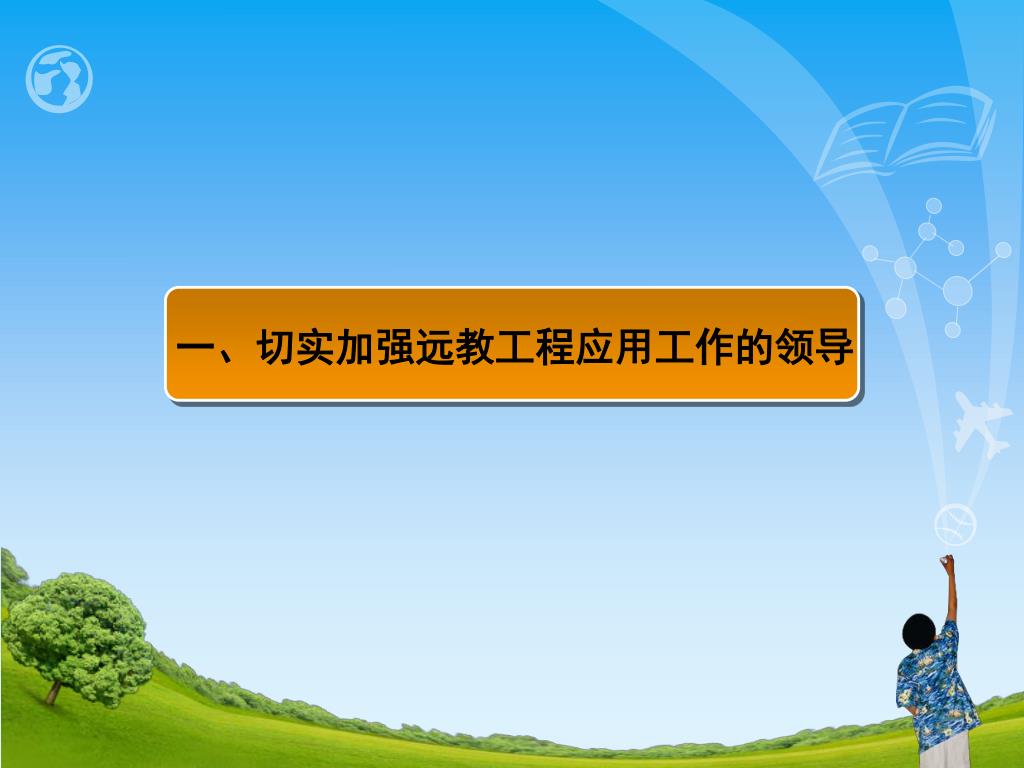 一、切实加强远教工程应用工作的领导